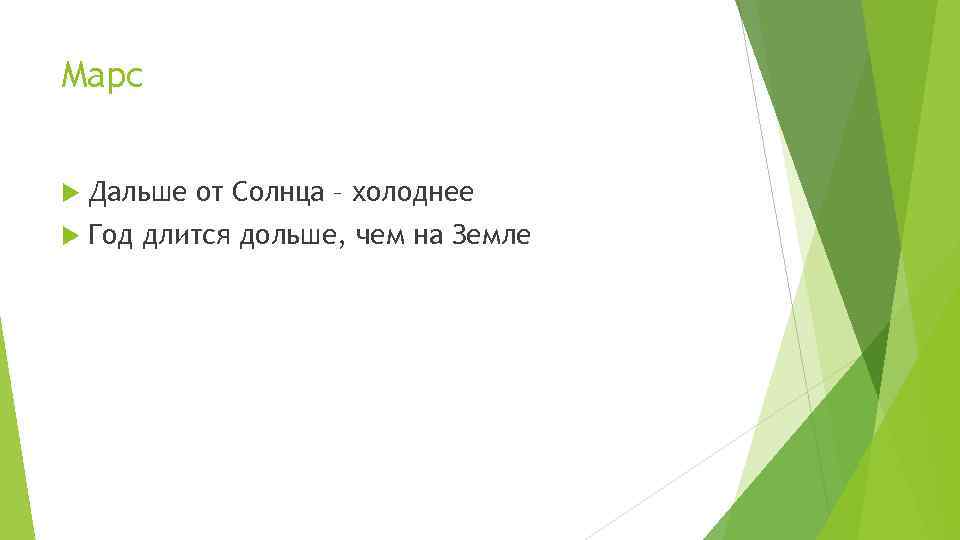 Марс

Дальше от Солнца – холоднее
Год длится дольше, чем на Земле